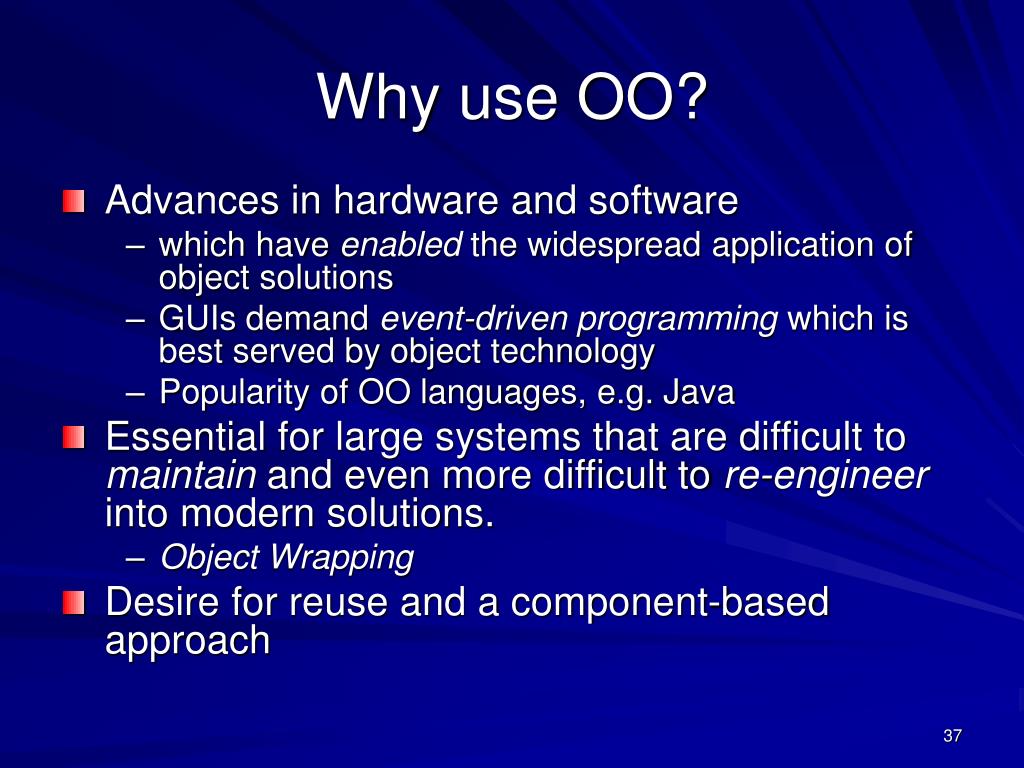 Why use OO?

Advances in hardware and software
– which have enabled the widespread application of object solutions
– GUIs demand event-driven programming which is best served by object technology
– Popularity of OO languages, e.g. Java

Essential for large systems that are difficult to maintain and even more difficult to re-engineer into modern solutions.
– Object Wrapping

Desire for reuse and a component-based approach

37